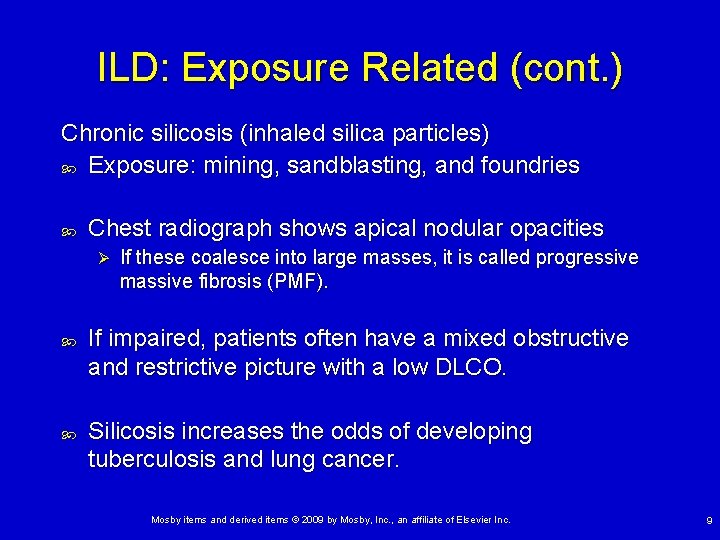 ILD: Exposure Related (cont.)

Chronic silicosis (inhaled silica particles)

Exposure: mining, sandblasting, and foundries

Chest radiograph shows apical nodular opacities

If these coalesce into large masses, it is called progressive massive fibrosis (PMF).

If impaired, patients often have a mixed obstructive and restrictive picture with a low DLCO.

Silicosis increases the odds of developing tuberculosis and lung cancer.

Mosby items and derived items © 2009 by Mosby, Inc., an affiliate of Elsevier Inc.

9